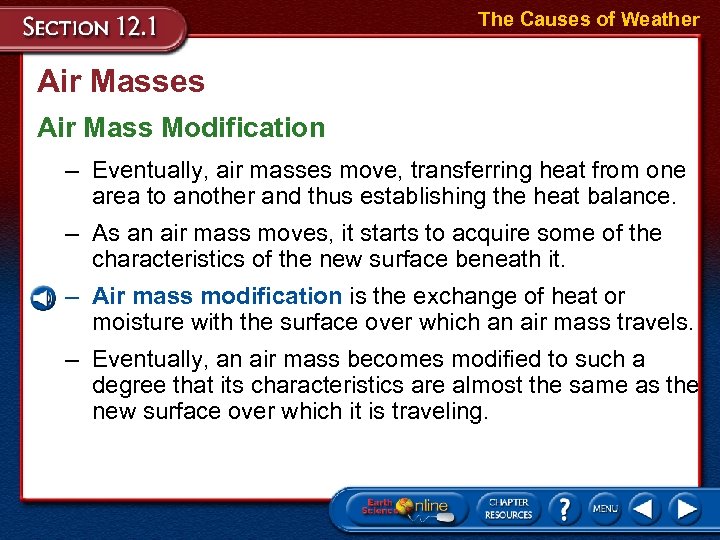 SECTION 12.1

The Causes of Weather

Air Masses

Air Mass Modification

– Eventually, air masses move, transferring heat from one area to another and thus establishing the heat balance.

– As an air mass moves, it starts to acquire some of the characteristics of the new surface beneath it.

– Air mass modification is the exchange of heat or moisture with the surface over which an air mass travels.

– Eventually, an air mass becomes modified to such a degree that its characteristics are almost the same as the new surface over which it is traveling.

Earth Science Online

CHAPTER RESOURCES

?

MENU